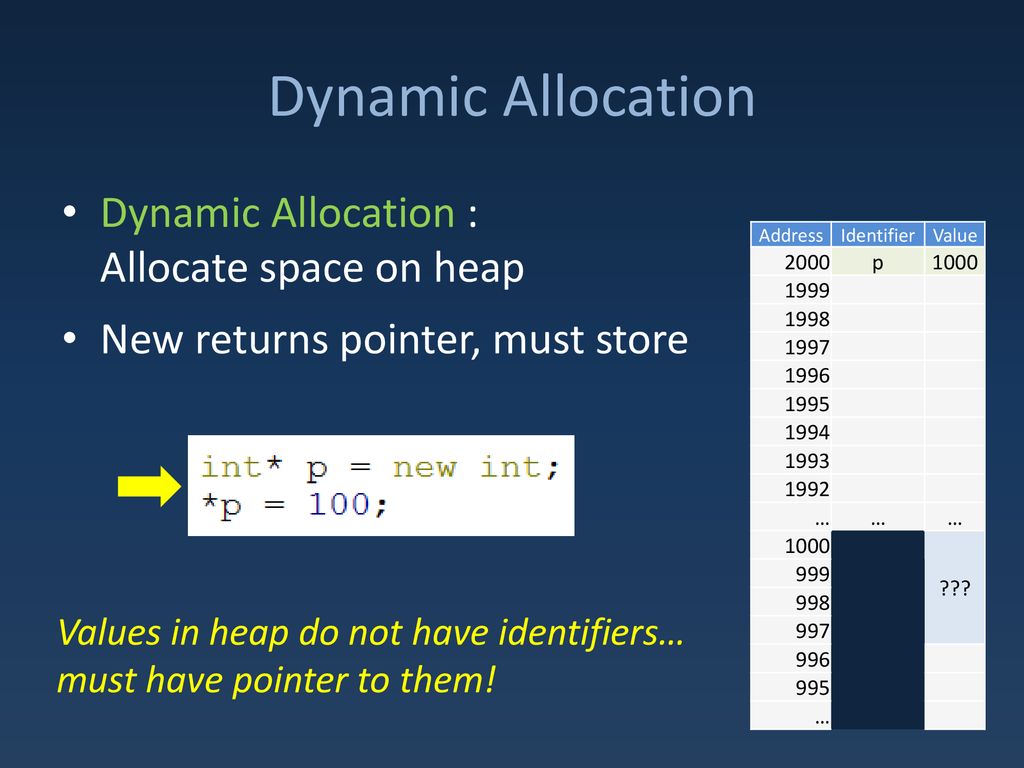 Dynamic Allocation

• Dynamic Allocation : Allocate space on heap

• New returns pointer, must store

int* p = new int;
*p = 100;

Values in heap do not have identifiers… must have pointer to them!

| Address | Identifier | Value |
|---|---|---|
| 2000 | p | 1000 |
| 1999 | | |
| 1998 | | |
| 1997 | | |
| 1996 | | |
| 1995 | | |
| 1994 | | |
| 1993 | | |
| 1992 | | |
| … | … | … |
| 1000 | | ??? |
| 999 | | |
| 998 | | |
| 997 | | |
| 996 | | |
| 995 | | |
| … | | |